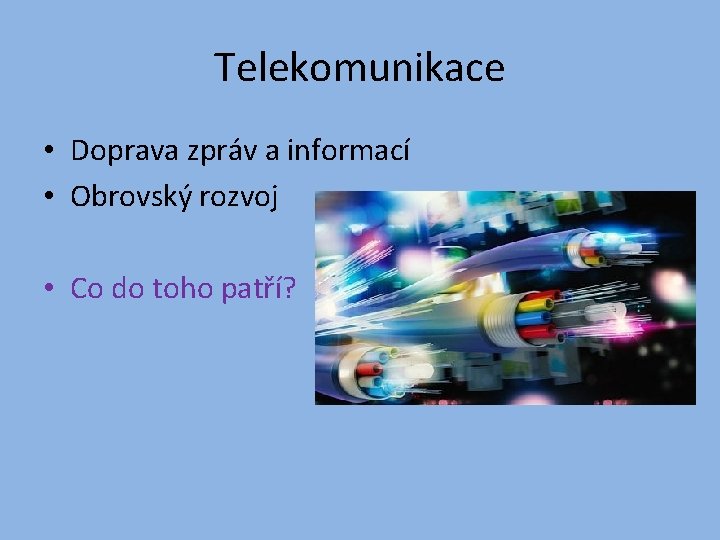 Telekomunikace

• Doprava zpráv a informací
• Obrovský rozvoj

• Co do toho patří?